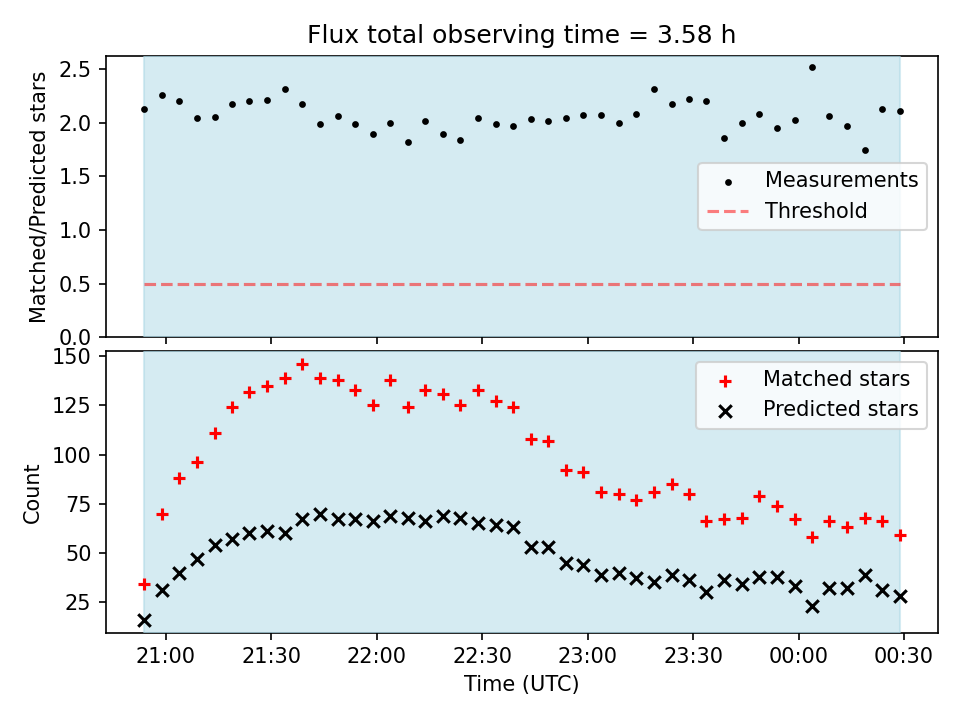 Flux total observing time = 3.58 h

Matched/Predicted stars
2.5
2.0
1.5
1.0
0.5
0.0

Measurements
Threshold

Count
150
125
100
75
50
25

Matched stars
Predicted stars

21:00 21:30 22:00 22:30 23:00 23:30 00:00 00:30
Time (UTC)